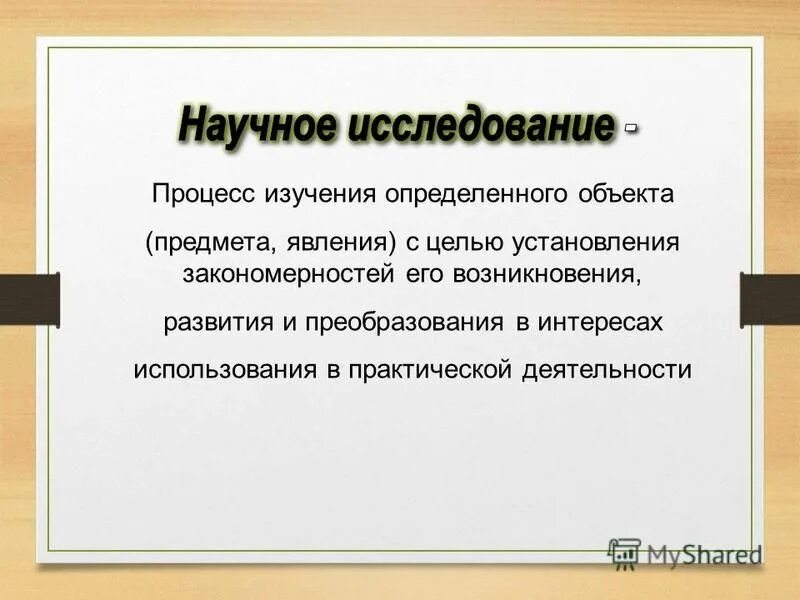 Научное исследование -

Процесс изучения определенного объекта (предмета, явления) с целью установления закономерностей его возникновения, развития и преобразования в интересах использования в практической деятельности

MyShared